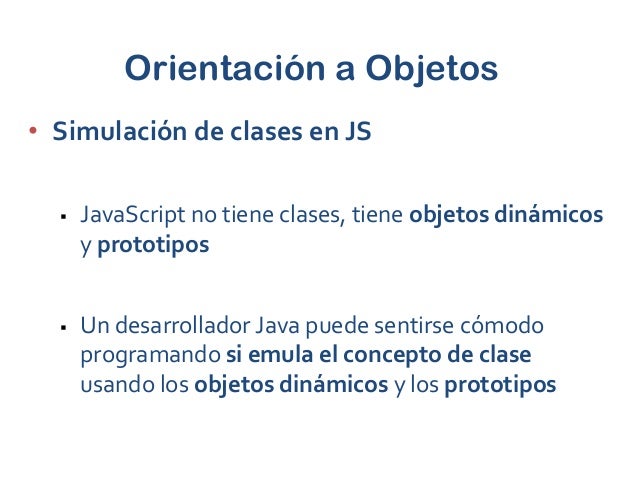 Orientación a Objetos

• Simulación de clases en JS

▪ JavaScript no tiene clases, tiene objetos dinámicos y prototipos

▪ Un desarrollador Java puede sentirse cómodo programando si emula el concepto de clase usando los objetos dinámicos y los prototipos